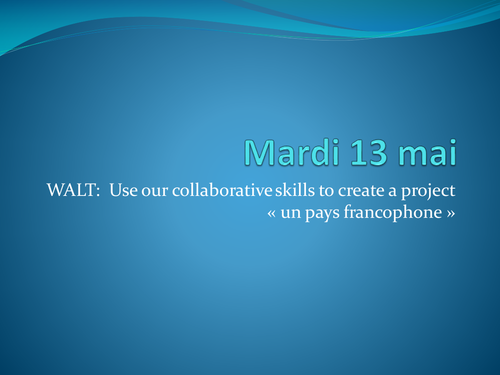 Mardi 13 mai

WALT: Use our collaborative skills to create a project « un pays francophone »